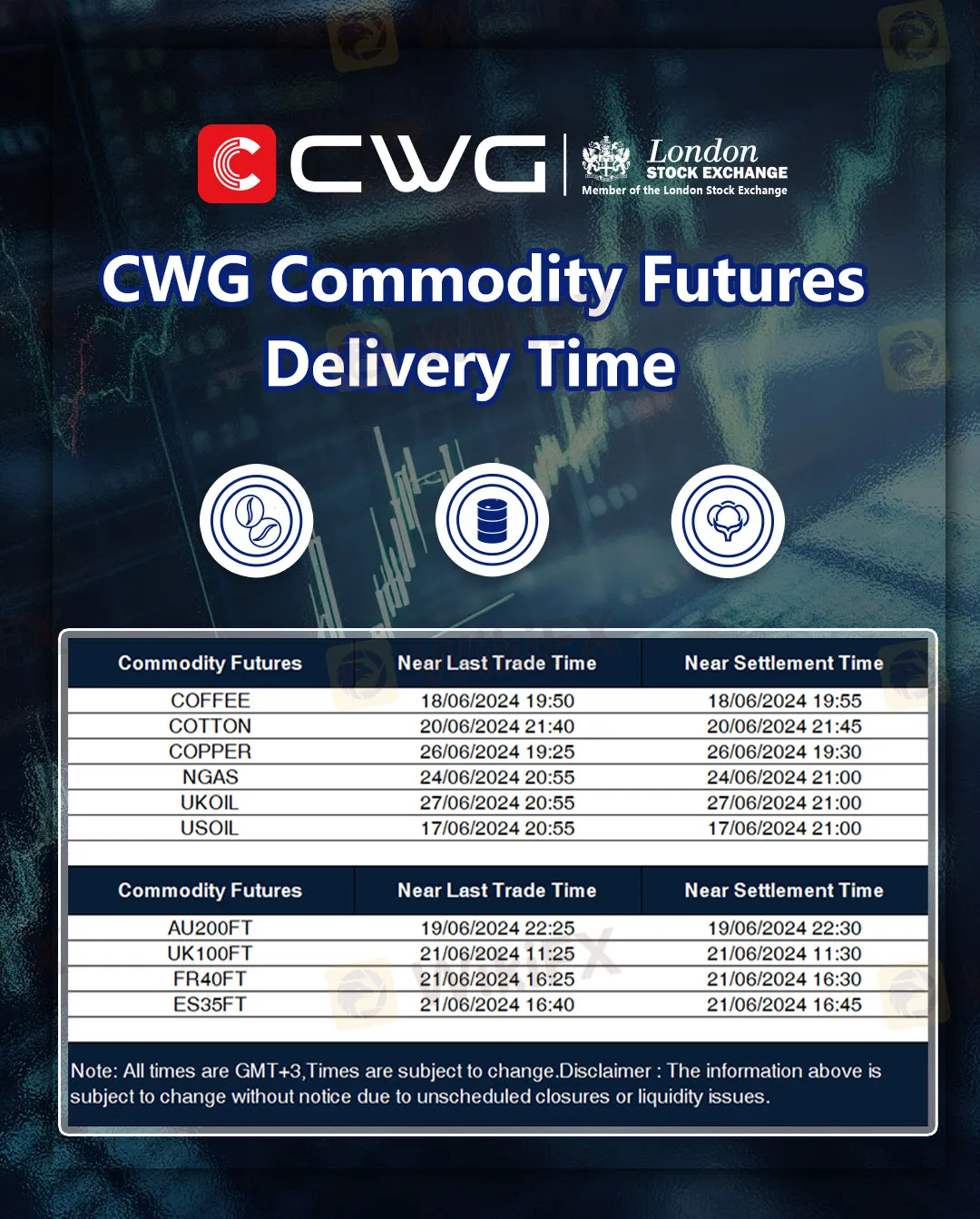 CWG

London STOCK EXCHANGE
Member of the London Stock Exchange

CWG Commodity Futures Delivery Time

| Commodity Futures | Near Last Trade Time | Near Settlement Time |
|---|---|---|
| COFFEE | 18/06/2024 19:50 | 18/06/2024 19:55 |
| COTTON | 20/06/2024 21:40 | 20/06/2024 21:45 |
| COPPER | 26/06/2024 19:25 | 26/06/2024 19:30 |
| NGAS | 24/06/2024 20:55 | 24/06/2024 21:00 |
| UKOIL | 27/06/2024 20:55 | 27/06/2024 21:00 |
| USOIL | 17/06/2024 20:55 | 17/06/2024 21:00 |

| Commodity Futures | Near Last Trade Time | Near Settlement Time |
|---|---|---|
| AU200FT | 19/06/2024 22:25 | 19/06/2024 22:30 |
| UK100FT | 21/06/2024 11:25 | 21/06/2024 11:30 |
| FR40FT | 21/06/2024 16:25 | 21/06/2024 16:30 |
| ES35FT | 21/06/2024 16:40 | 21/06/2024 16:45 |

Note: All times are GMT+3,Times are subject to change.Disclaimer : The information above is subject to change without notice due to unscheduled closures or liquidity issues.